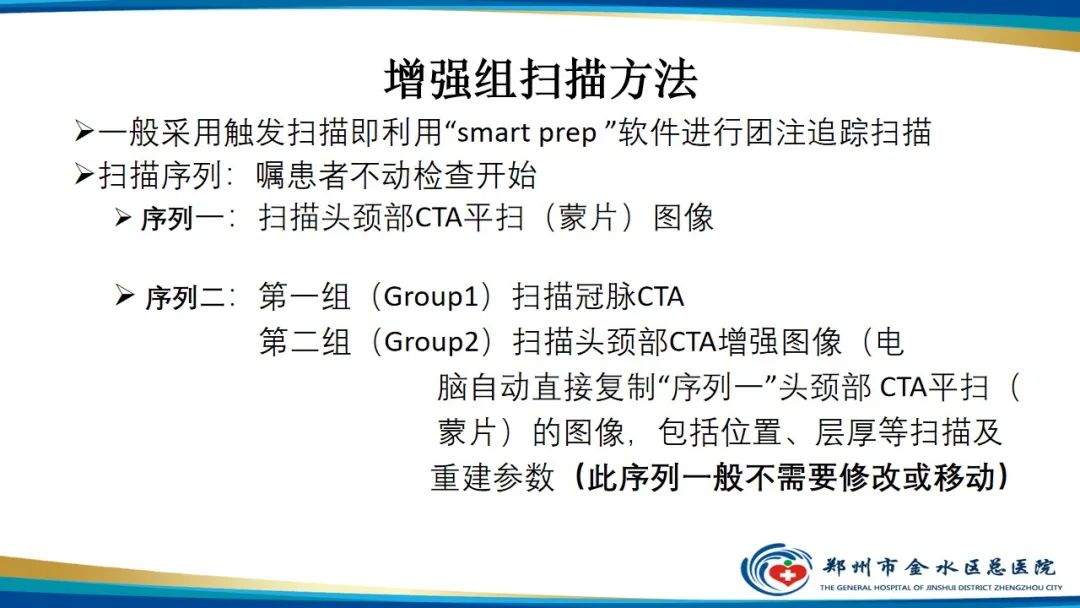 增强组扫描方法

➢一般采用触发扫描即利用“smart prep ”软件进行团注追踪扫描

➢扫描序列：嘱患者不动检查开始

➢ 序列一：扫描头颈部CTA平扫（蒙片）图像

➢ 序列二：第一组（Group1）扫描冠脉CTA

第二组（Group2）扫描头颈部CTA增强图像（电脑自动直接复制“序列一”头颈部 CTA平扫（蒙片）的图像，包括位置、层厚等扫描及重建参数（此序列一般不需要修改或移动）

郑州市金水区总医院
THE GENERAL HOSPITAL OF JINSHUI DISTRICT ZHENGZHOU CITY